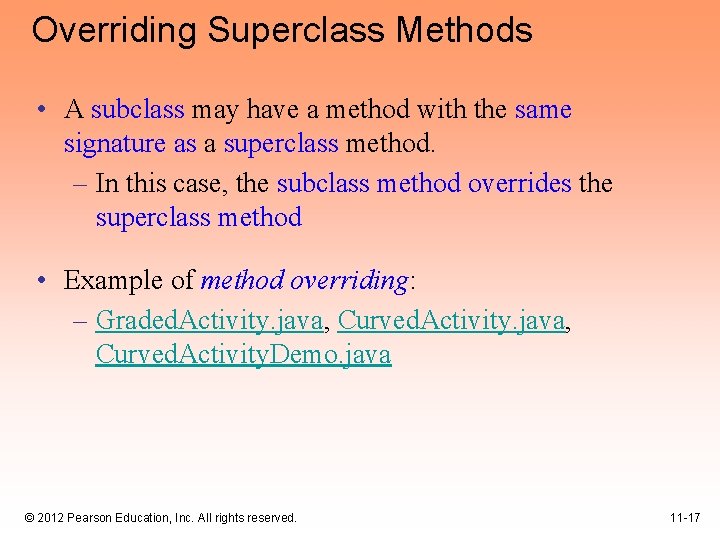 Overriding Superclass Methods

• A subclass may have a method with the same signature as a superclass method.
– In this case, the subclass method overrides the superclass method

• Example of method overriding:
– GradedActivity.java, CurvedActivity.java, CurvedActivityDemo.java

© 2012 Pearson Education, Inc. All rights reserved.

11-17